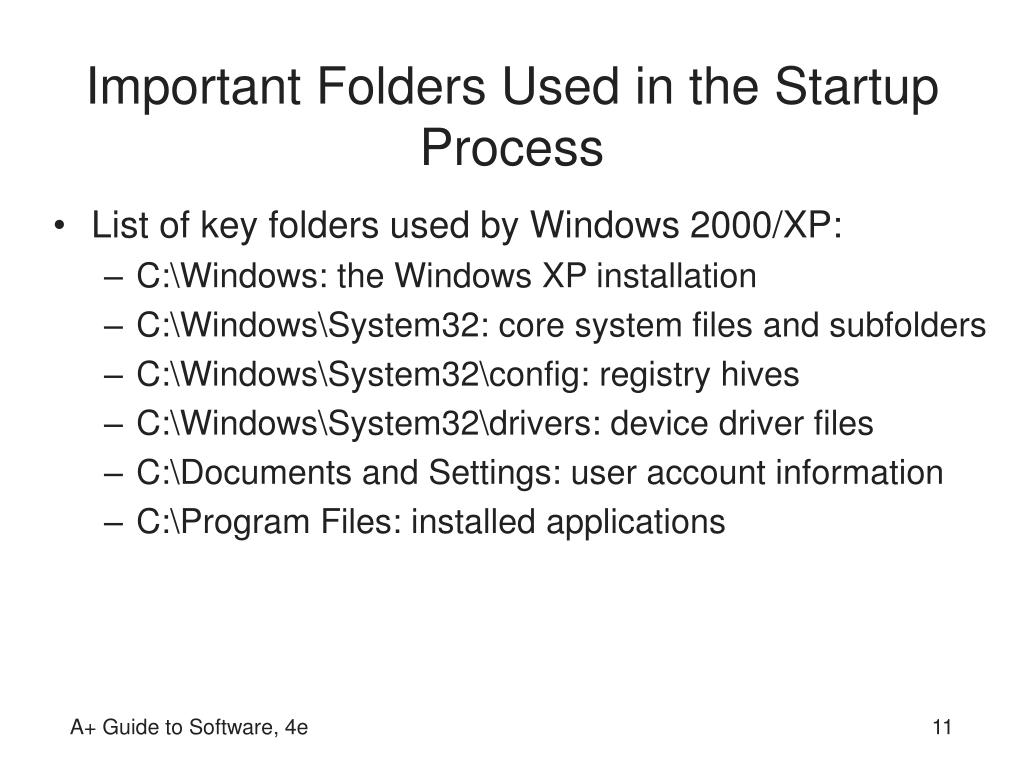 Important Folders Used in the Startup Process

• List of key folders used by Windows 2000/XP:
– C:\Windows: the Windows XP installation
– C:\Windows\System32: core system files and subfolders
– C:\Windows\System32\config: registry hives
– C:\Windows\System32\drivers: device driver files
– C:\Documents and Settings: user account information
– C:\Program Files: installed applications

A+ Guide to Software, 4e

11